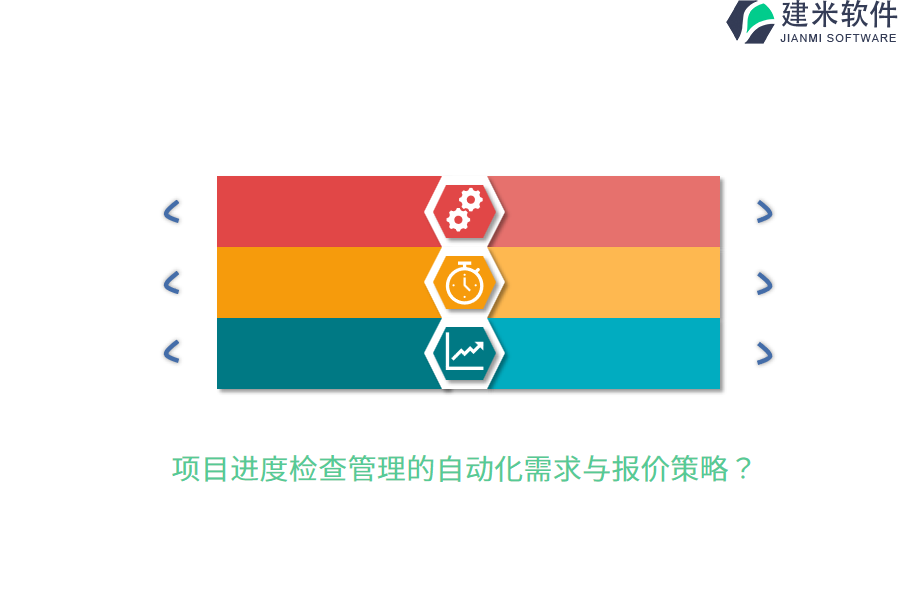 建米软件
JIANMI SOFTWARE

项目进度检查管理的自动化需求与报价策略？